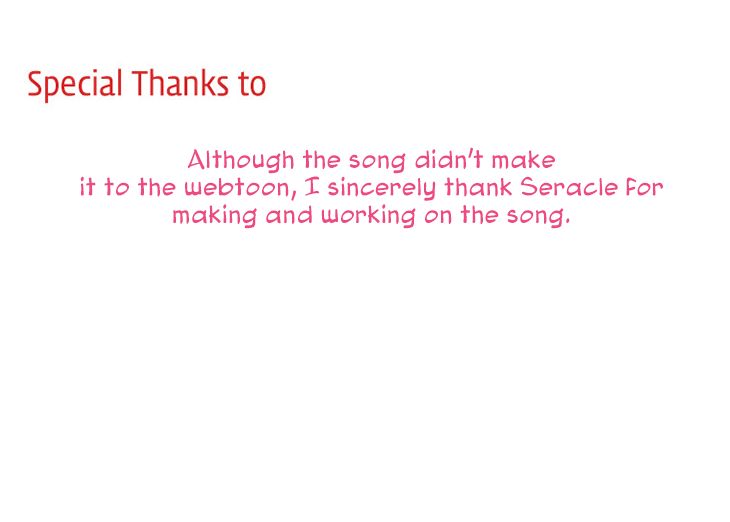 Special Thanks to

Although the song didn't make it to the webtoon, I sincerely thank Seracle for making and working on the song.